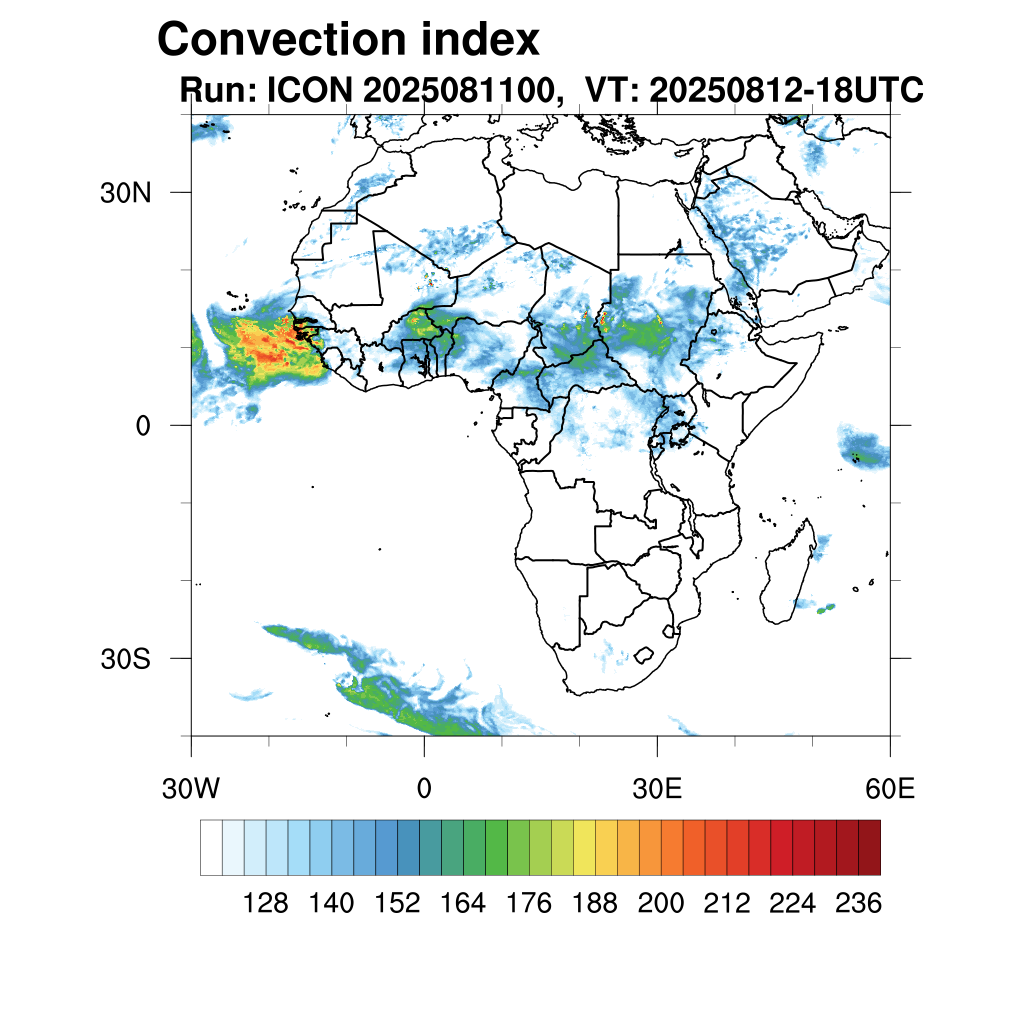 Convection index
Run: ICON 2025081100, VT: 20250812-18UTC

30N
0
30S

30W
0
30E
60E

128 140 152 164 176 188 200 212 224 236